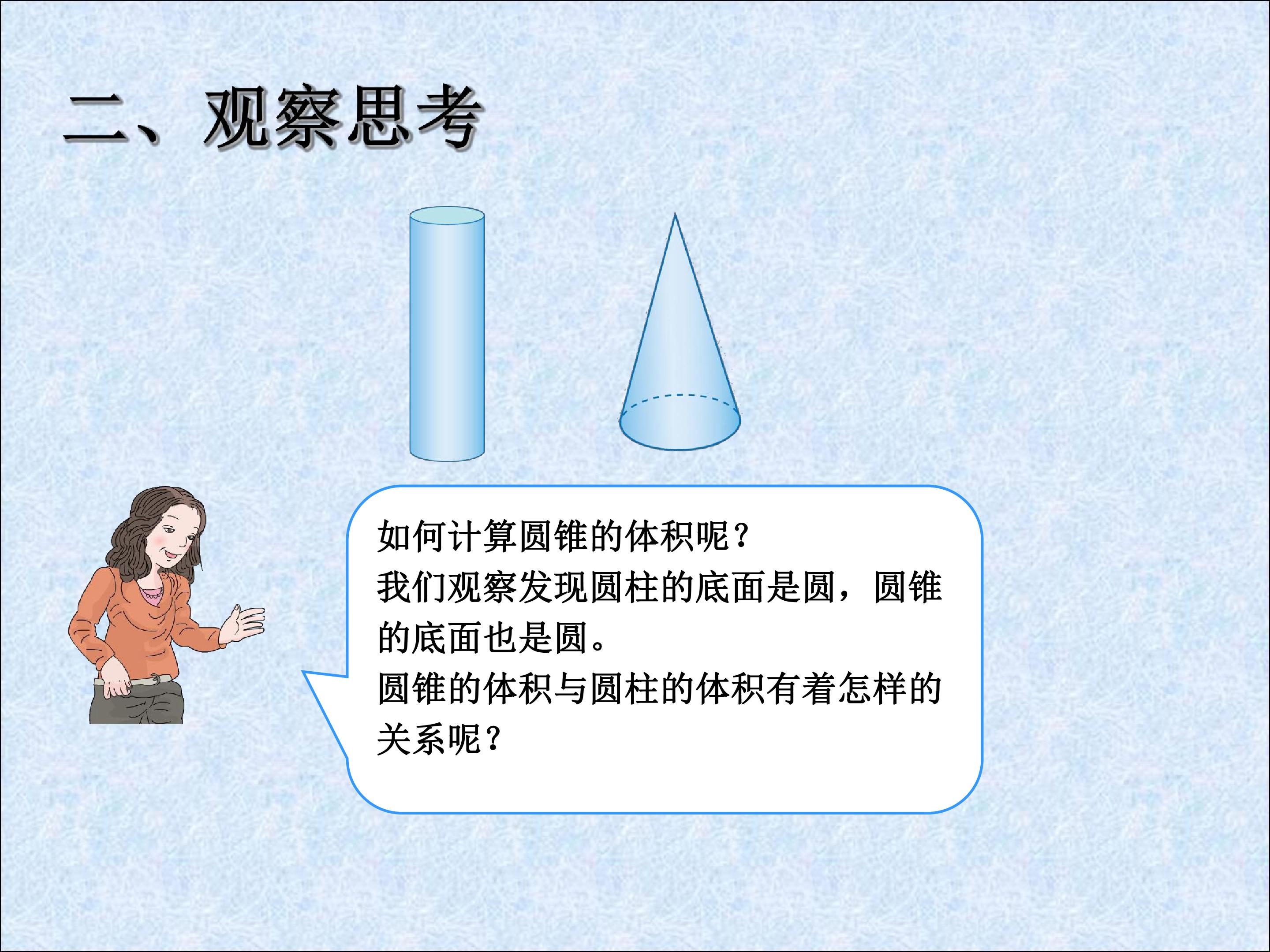 二、观察思考

如何计算圆锥的体积呢？
我们观察发现圆柱的底面是圆，圆锥的底面也是圆。
圆锥的体积与圆柱的体积有着怎样的关系呢？